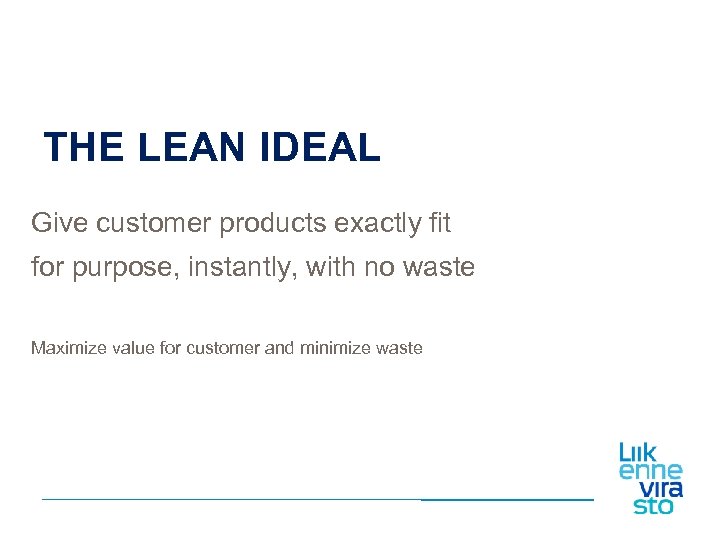 THE LEAN IDEAL

Give customer products exactly fit for purpose, instantly, with no waste

Maximize value for customer and minimize waste

Liik
enne
vira
sto